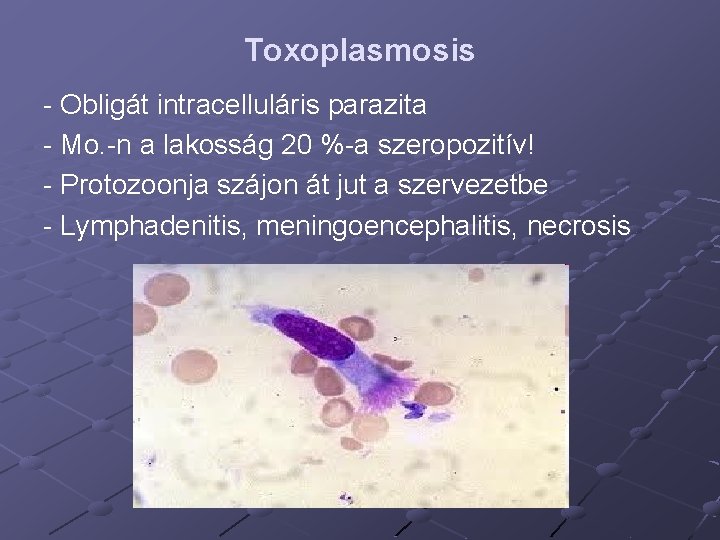 Toxoplasmosis

- Obligát intracelluláris parazita
- Mo.-n a lakosság 20 %-a szeropozitív!
- Protozoonja szájon át jut a szervezetbe
- Lymphadenitis, meningoencephalitis, necrosis